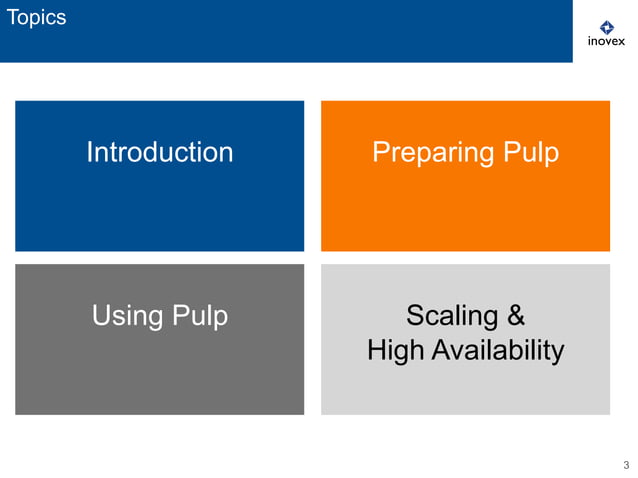 Topics

inovex

Introduction

Preparing Pulp

Using Pulp

Scaling &
High Availability

3